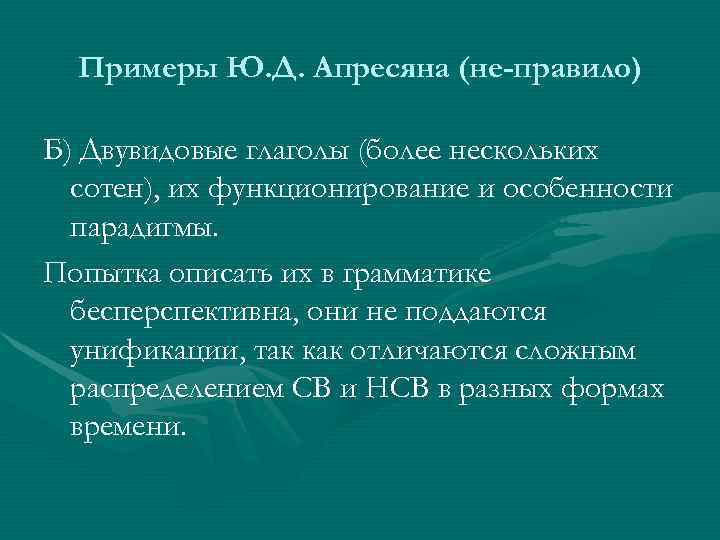 Примеры Ю.Д. Апресяна (не-правило)

Б) Двувидовые глаголы (более нескольких сотен), их функционирование и особенности парадигмы.

Попытка описать их в грамматике бесперспективна, они не поддаются унификации, так как отличаются сложным распределением СВ и НСВ в разных формах времени.